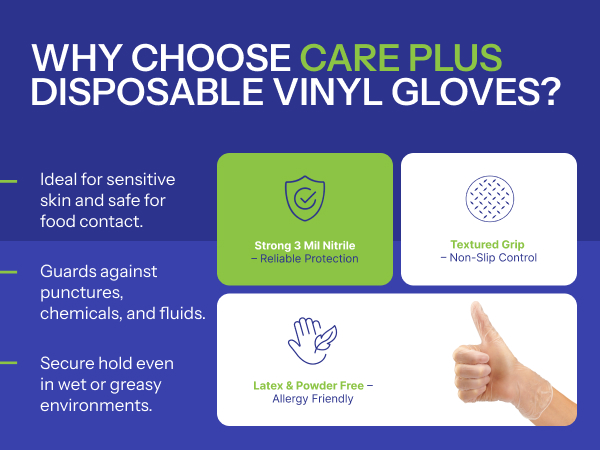 WHY CHOOSE CARE PLUS DISPOSABLE VINYL GLOVES?

Ideal for sensitive skin and safe for food contact.

Guards against punctures, chemicals, and fluids.

Secure hold even in wet or greasy environments.

Strong 3 Mil Nitrile – Reliable Protection

Textured Grip – Non-Slip Control

Latex & Powder Free – Allergy Friendly